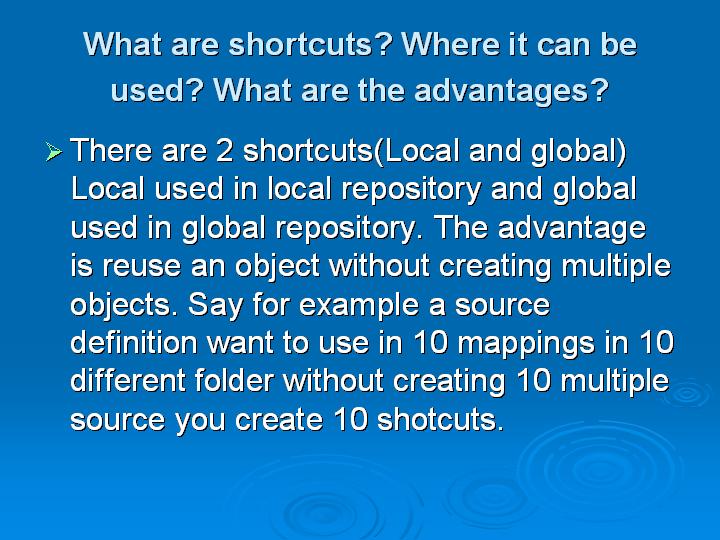 What are shortcuts? Where it can be used? What are the advantages?

➢ There are 2 shortcuts(Local and global) Local used in local repository and global used in global repository. The advantage is reuse an object without creating multiple objects. Say for example a source definition want to use in 10 mappings in 10 different folder without creating 10 multiple source you create 10 shotcuts.